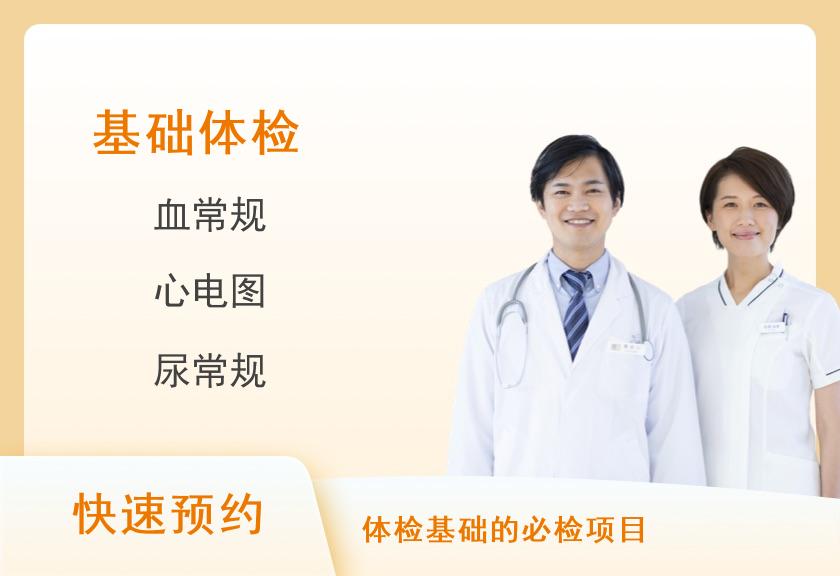 基础体检

血常规

心电图

尿常规

快速预约

体检基础的必检项目